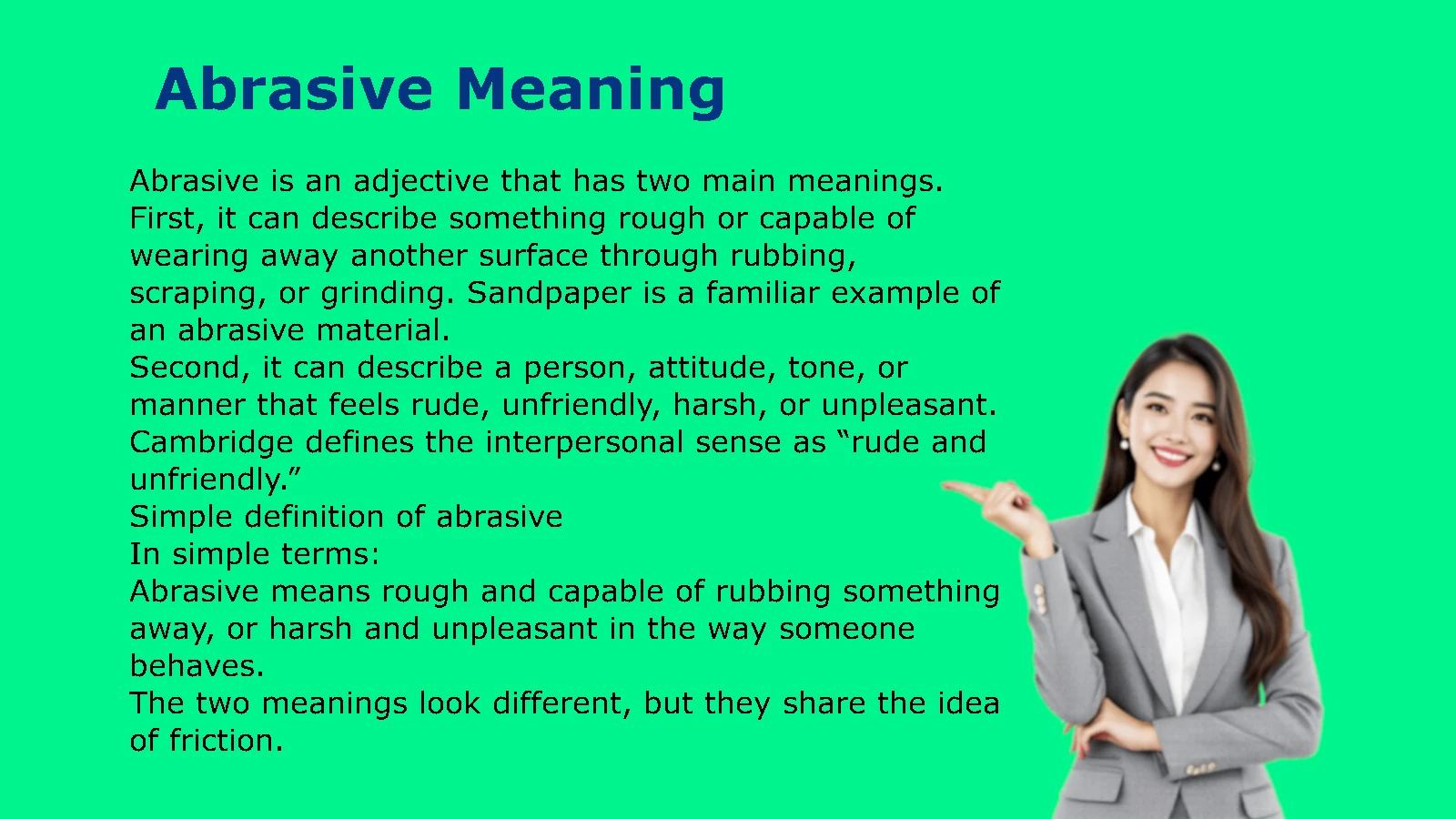 Abrasive Meaning

Abrasive is an adjective that has two main meanings. First, it can describe something rough or capable of wearing away another surface through rubbing, scraping, or grinding. Sandpaper is a familiar example of an abrasive material.
Second, it can describe a person, attitude, tone, or manner that feels rude, unfriendly, harsh, or unpleasant. Cambridge defines the interpersonal sense as “rude and unfriendly.”
Simple definition of abrasive
In simple terms:
Abrasive means rough and capable of rubbing something away, or harsh and unpleasant in the way someone behaves.
The two meanings look different, but they share the idea of friction.